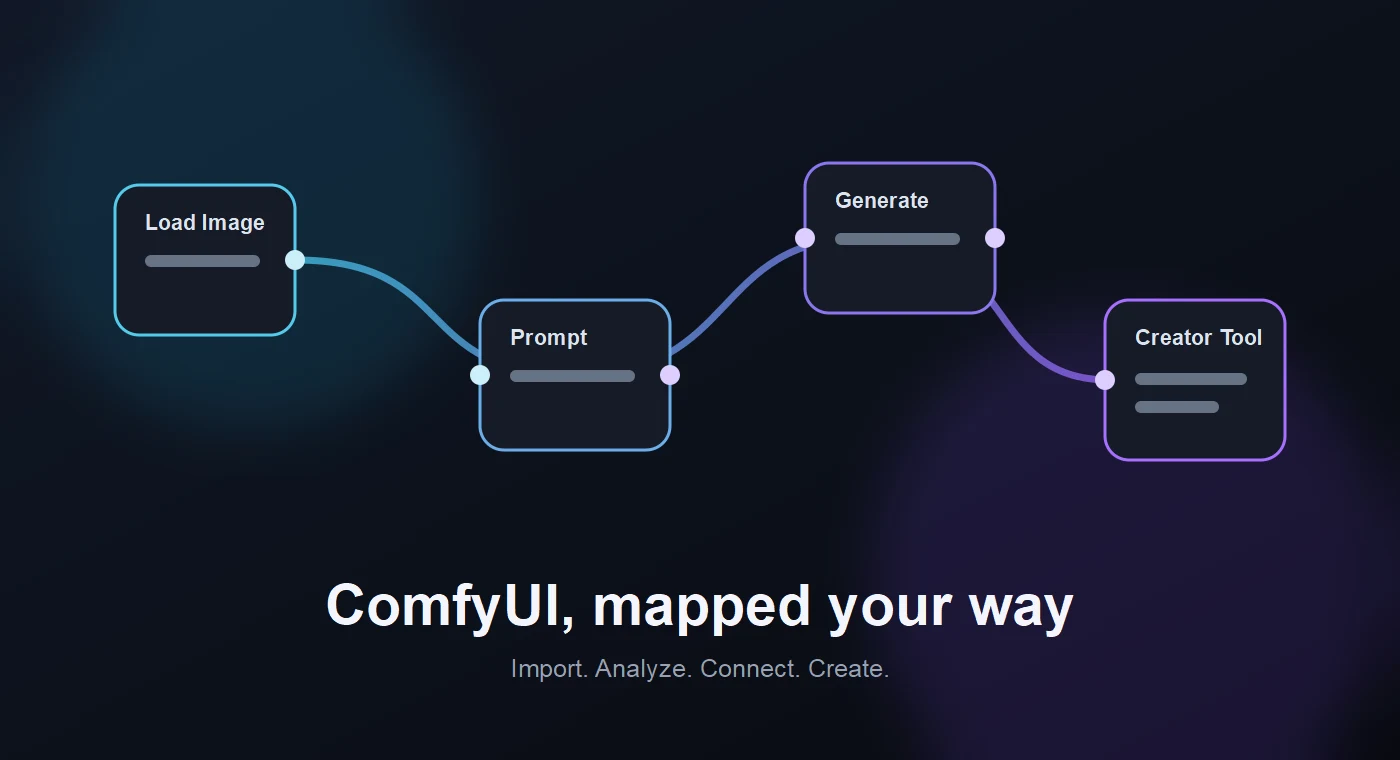 Load Image

Prompt

Generate

Creator Tool

ComfyUI, mapped your way

Import. Analyze. Connect. Create.